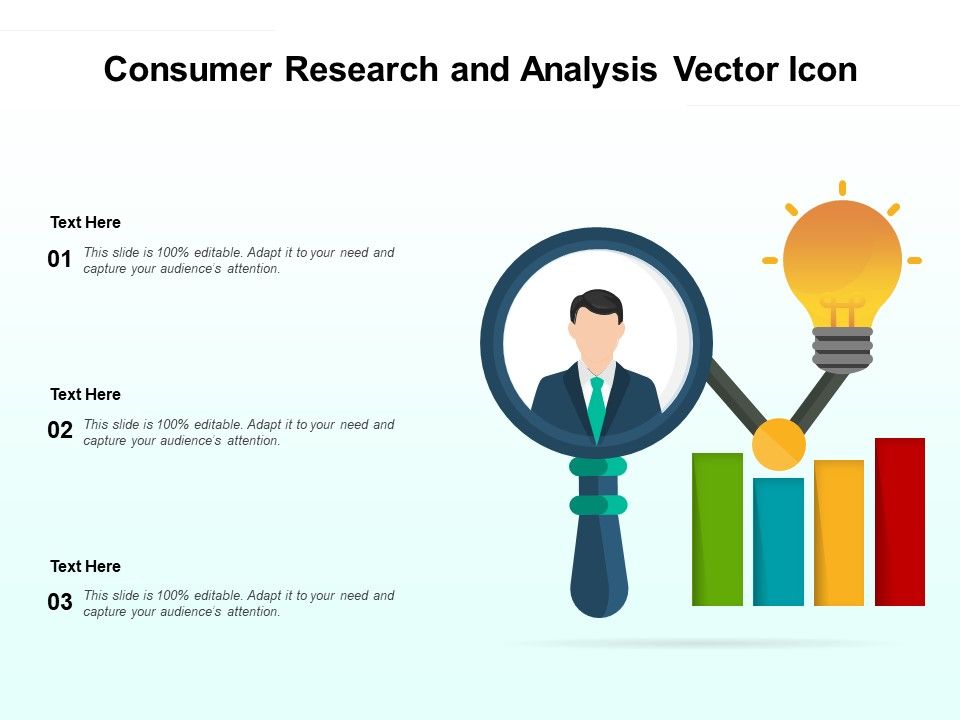 Consumer Research and Analysis Vector Icon

Text Here

01 This slide is 100% editable. Adapt it to your need and capture your audience's attention.

Text Here

02 This slide is 100% editable. Adapt it to your need and capture your audience's attention.

Text Here

03 This slide is 100% editable. Adapt it to your need and capture your audience's attention.